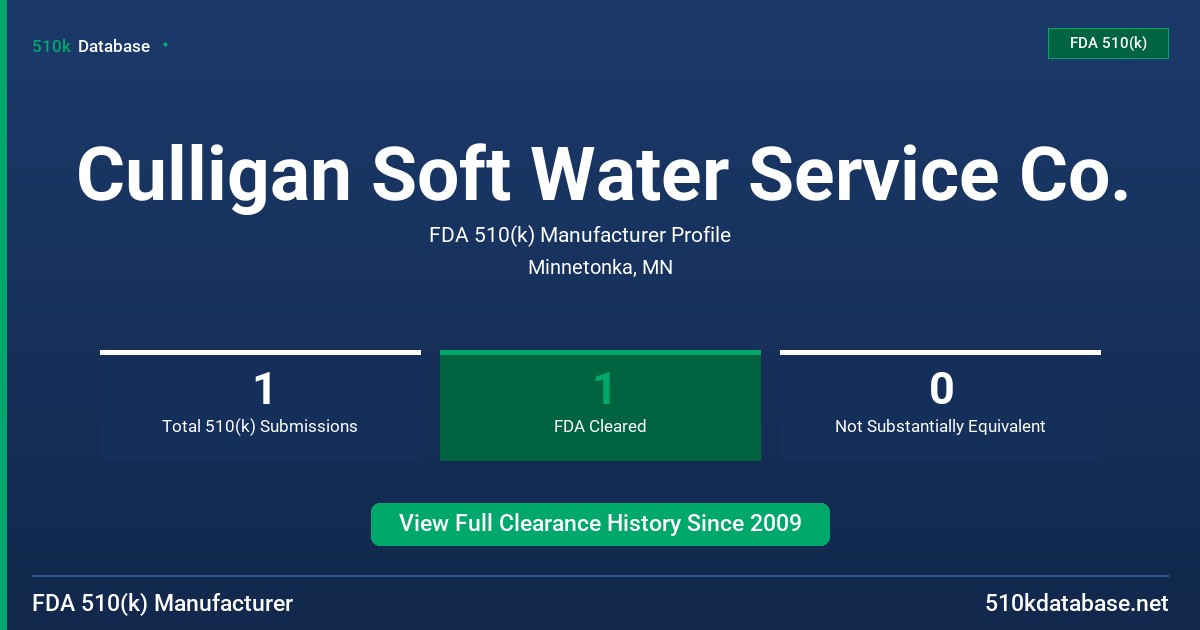 510k Database

FDA 510(k)

Culligan Soft Water Service Co.

FDA 510(k) Manufacturer Profile

Minnetonka, MN

1
Total 510(k) Submissions

1
FDA Cleared

0
Not Substantially Equivalent

View Full Clearance History Since 2009

FDA 510(k) Manufacturer

510kdatabase.net